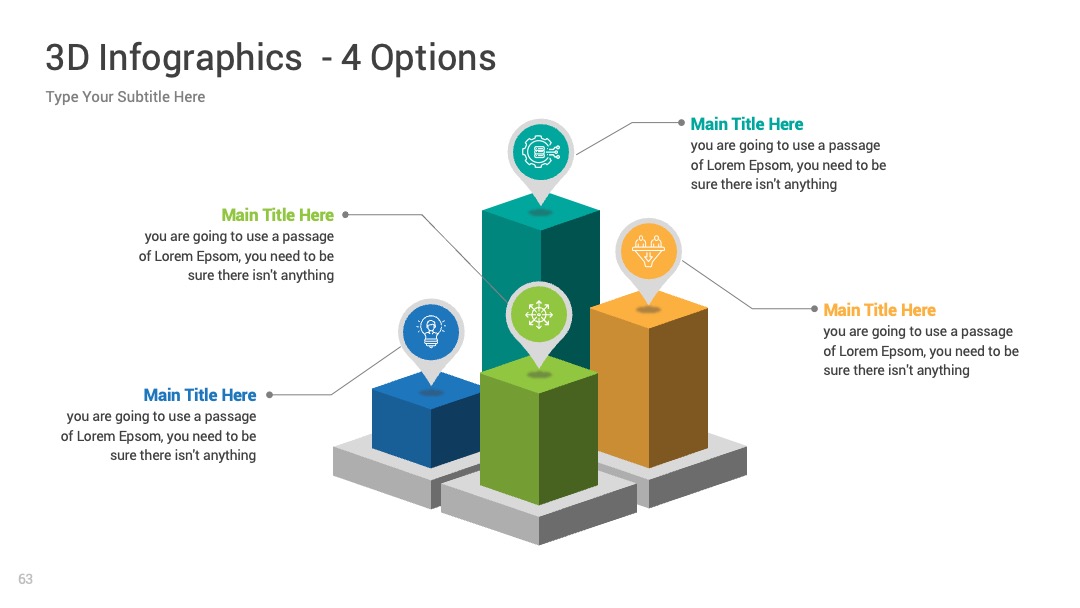 3D Infographics - 4 Options

Type Your Subtitle Here

Main Title Here
you are going to use a passage of Lorem Epsom, you need to be sure there isn't anything

Main Title Here
you are going to use a passage of Lorem Epsom, you need to be sure there isn't anything

Main Title Here
you are going to use a passage of Lorem Epsom, you need to be sure there isn't anything

Main Title Here
you are going to use a passage of Lorem Epsom, you need to be sure there isn't anything

63